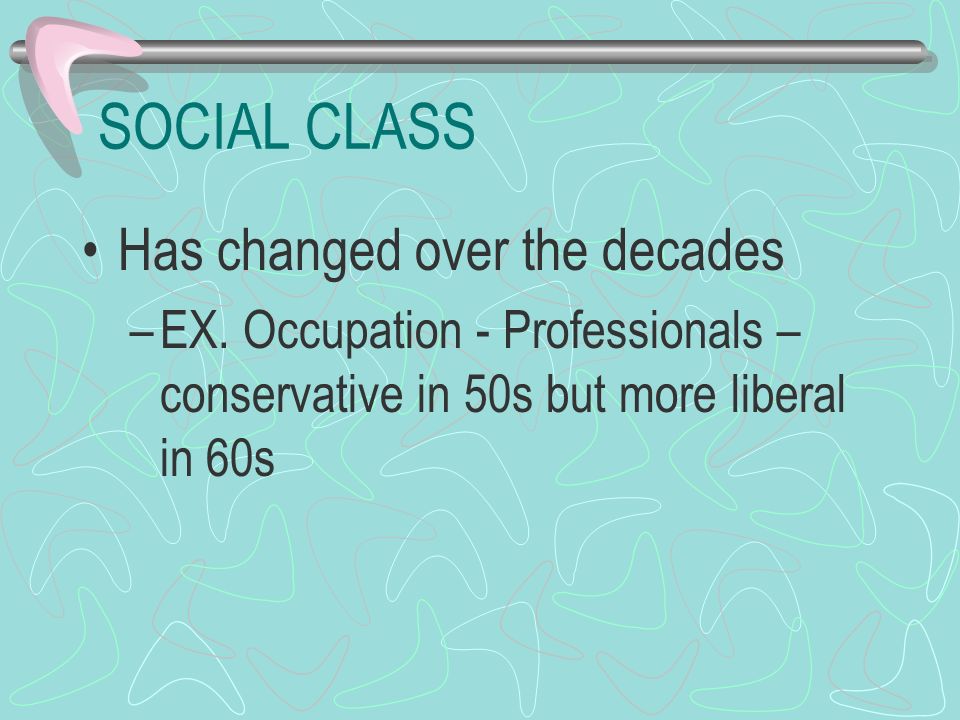 SOCIAL CLASS

• Has changed over the decades

– EX. Occupation - Professionals – conservative in 50s but more liberal in 60s